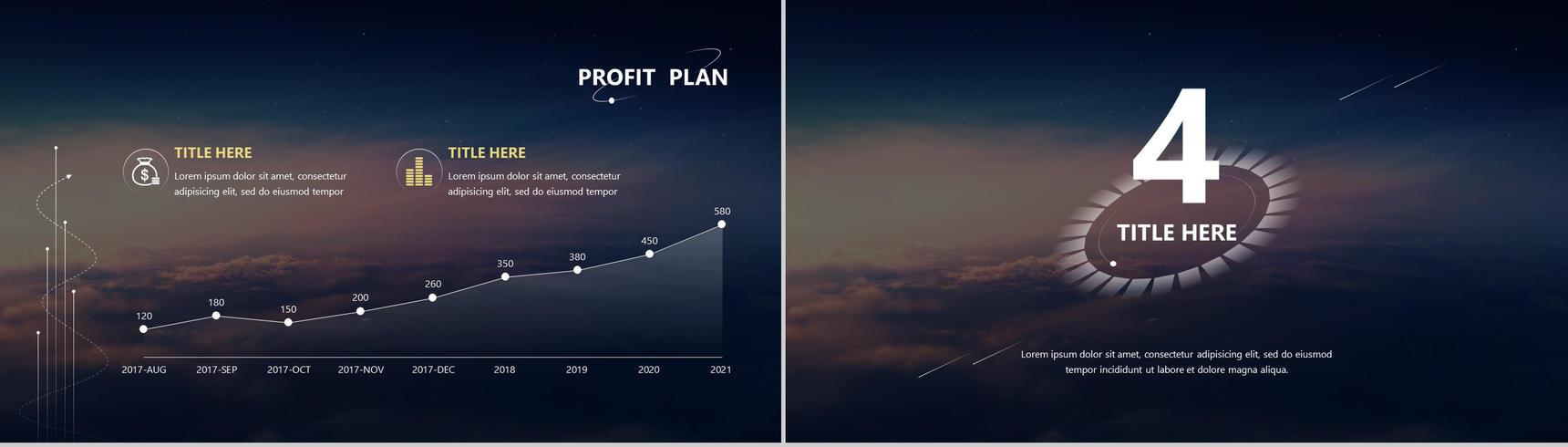 PROFIT PLAN

TITLE HERE
Lorem ipsum dolor sit amet, consectetur adipisicing elit, sed do eiusmod tempor

TITLE HERE
Lorem ipsum dolor sit amet, consectetur adipisicing elit, sed do eiusmod tempor

120
180
150
200
260
350
380
450
580

2017-AUG 2017-SEP 2017-OCT 2017-NOV 2017-DEC 2018 2019 2020 2021

4

TITLE HERE

Lorem ipsum dolor sit amet, consectetur adipisicing elit, sed do eiusmod tempor incididunt ut labore et dolore magna aliqua.